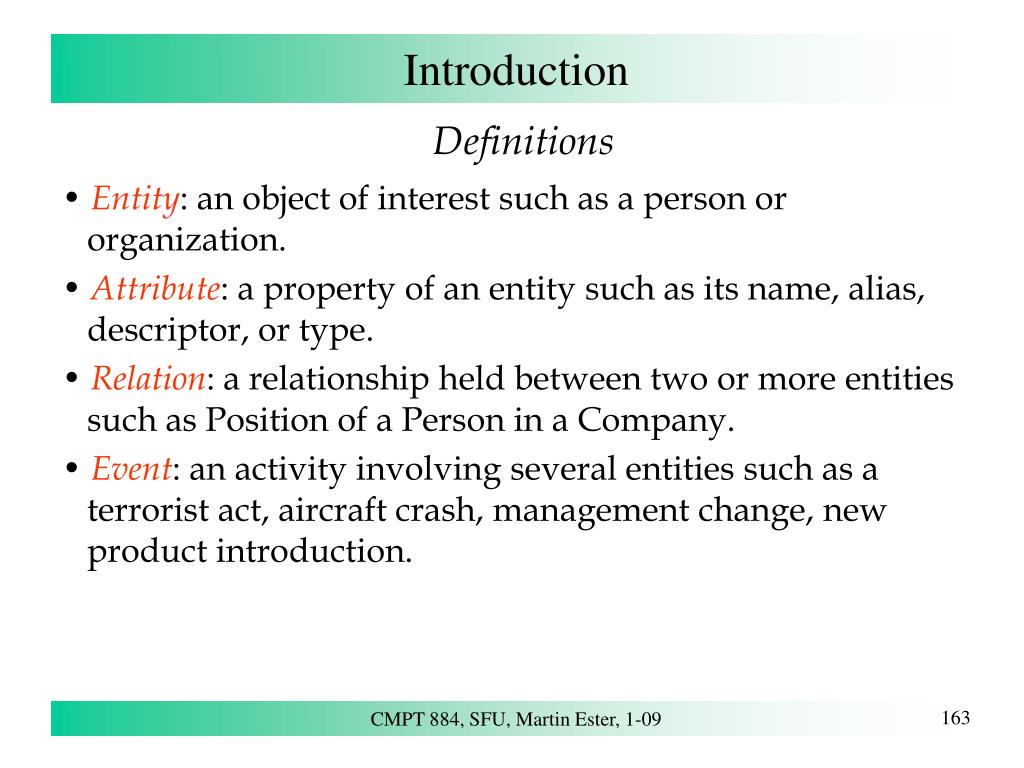 Introduction

Definitions

• Entity: an object of interest such as a person or organization.
• Attribute: a property of an entity such as its name, alias, descriptor, or type.
• Relation: a relationship held between two or more entities such as Position of a Person in a Company.
• Event: an activity involving several entities such as a terrorist act, aircraft crash, management change, new product introduction.

CMPT 884, SFU, Martin Ester, 1-09

163